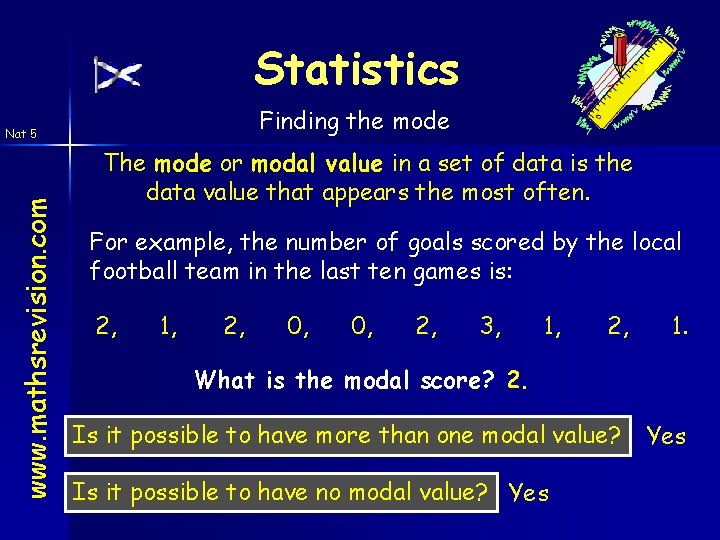 Statistics

Finding the mode

Nat 5

www.mathsrevision.com

The mode or modal value in a set of data is the data value that appears the most often.

For example, the number of goals scored by the local football team in the last ten games is:

2, 1, 2, 0, 0, 2, 3, 1, 2, 1.

What is the modal score? 2.

Is it possible to have more than one modal value? Yes

Is it possible to have no modal value? Yes